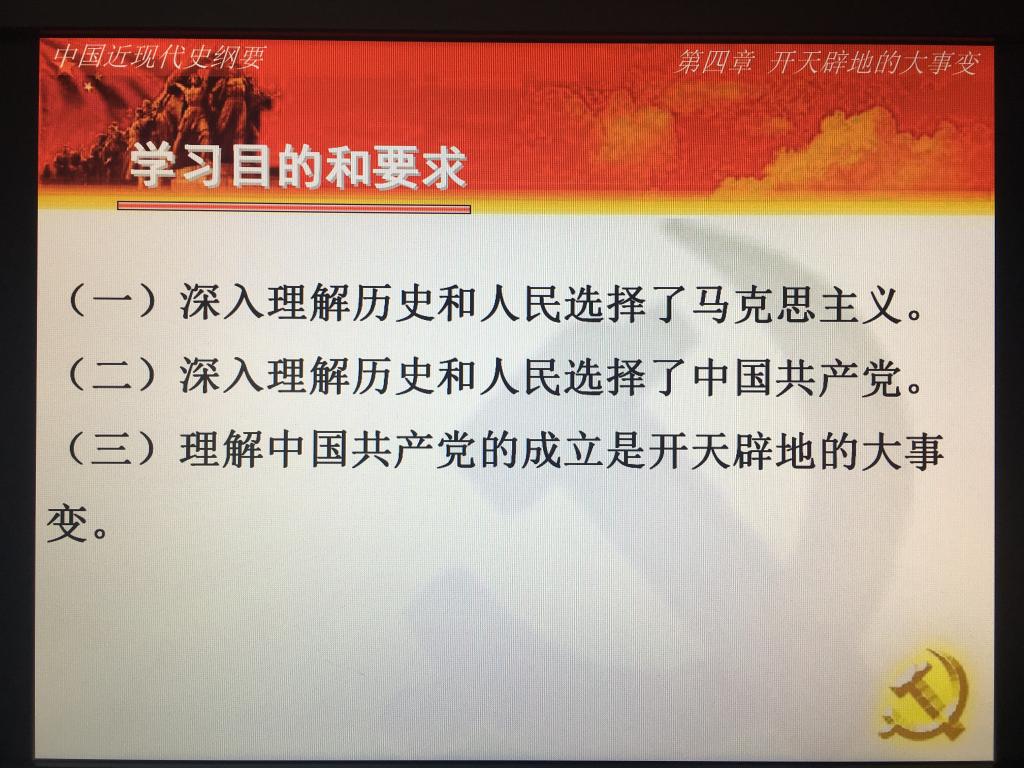 中国近现代史纲要

第四章 开天辟地的大事变

学习目的和要求

（一）深入理解历史和人民选择了马克思主义。

（二）深入理解历史和人民选择了中国共产党。

（三）理解中国共产党的成立是开天辟地的大事变。